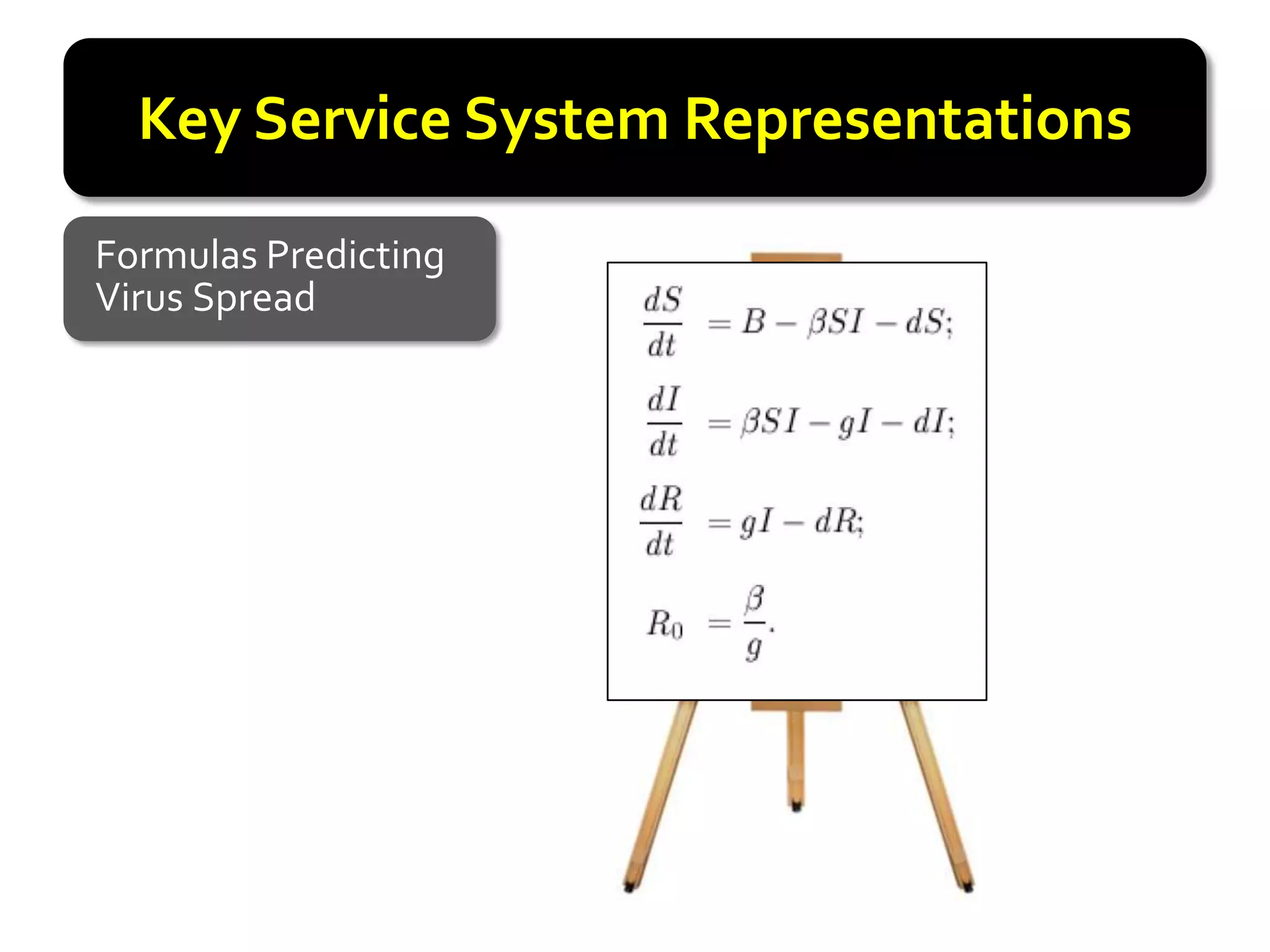 Key Service System Representations

Formulas Predicting Virus Spread

$\frac{dS}{dt} = B - \beta SI - dS;$

$\frac{dI}{dt} = \beta SI - gI - dI;$

$\frac{dR}{dt} = gI - dR;$

$R_0 = \frac{\beta}{g}.$